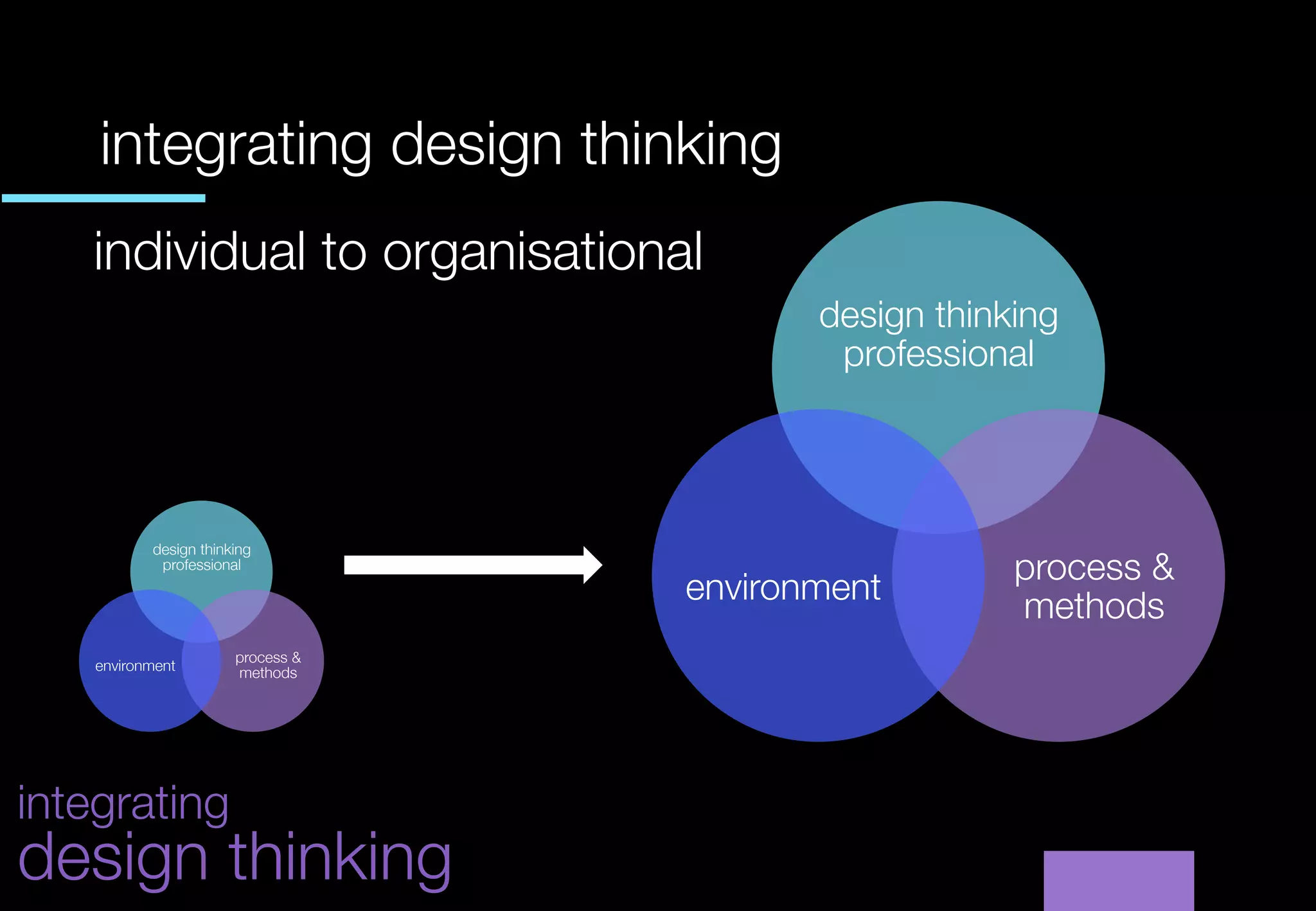 integrating design thinking

individual to organisational

design thinking professional

environment

process & methods

design thinking professional

environment

process & methods

integrating
design thinking